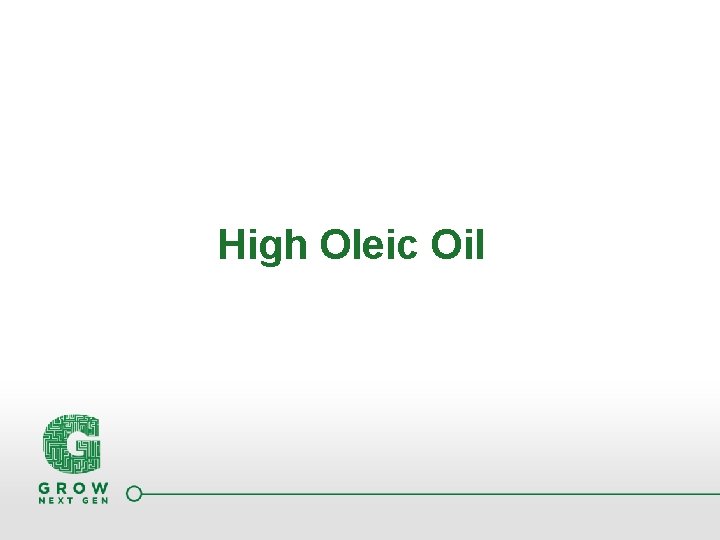 High Oleic Oil

G
GROW
NEXT GEN